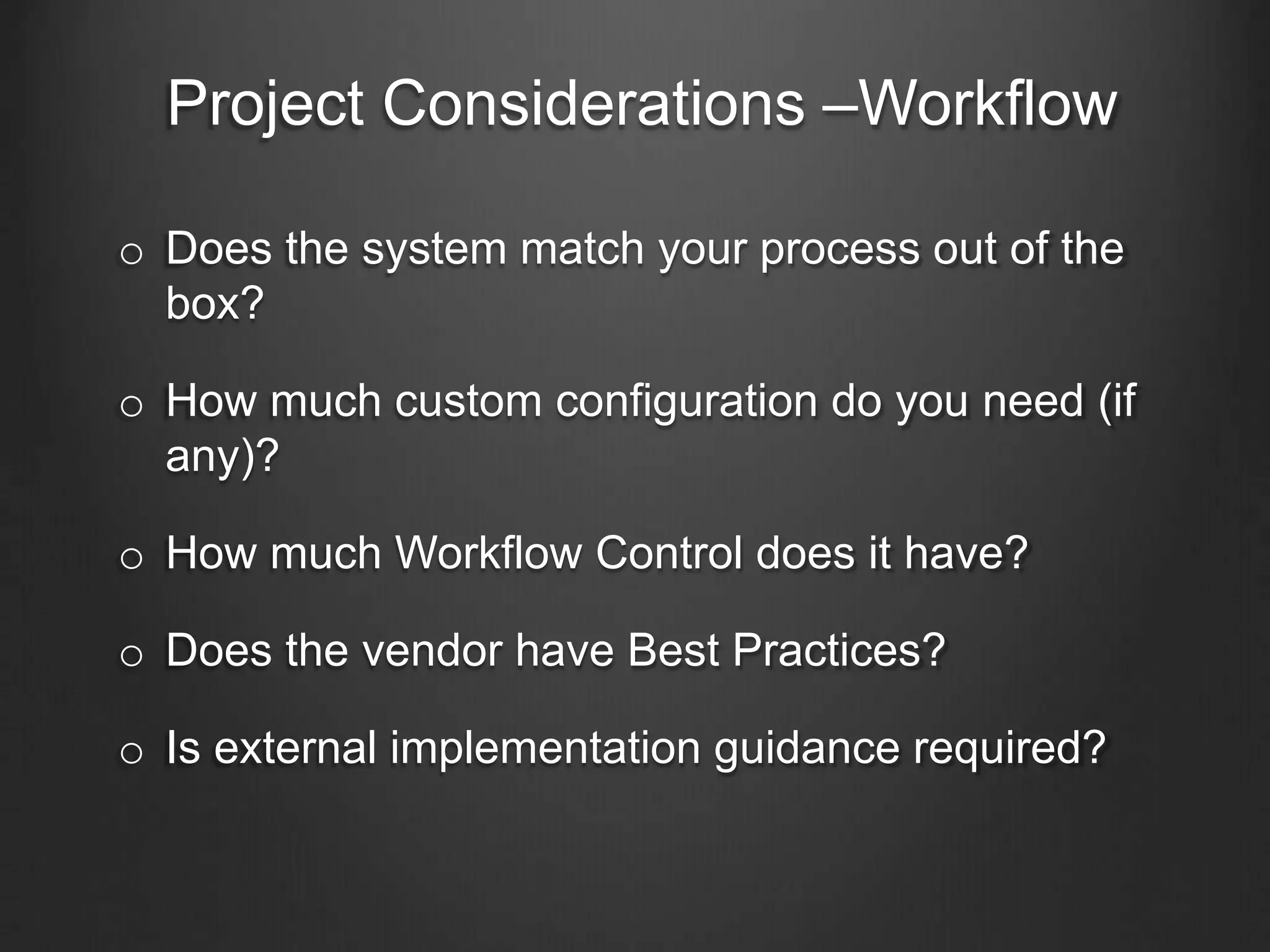 Project Considerations –Workflow

o Does the system match your process out of the box?

o How much custom configuration do you need (if any)?

o How much Workflow Control does it have?

o Does the vendor have Best Practices?

o Is external implementation guidance required?